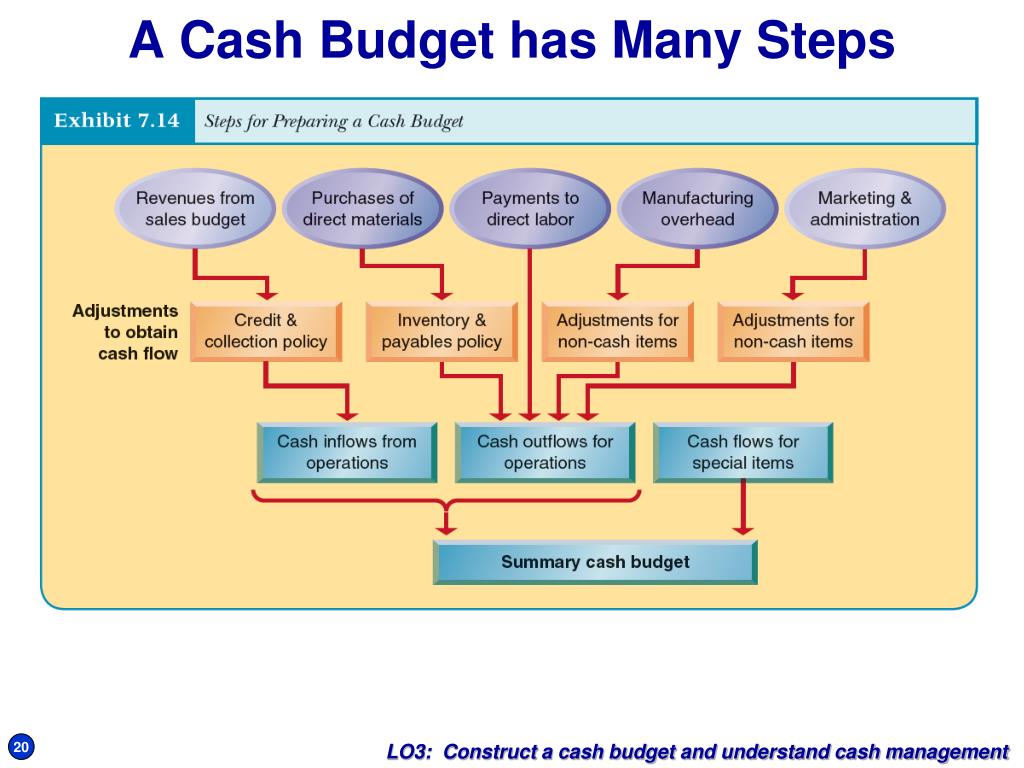 A Cash Budget has Many Steps

Exhibit 7.14 Steps for Preparing a Cash Budget

Revenues from sales budget

Purchases of direct materials

Payments to direct labor

Manufacturing overhead

Marketing & administration

Adjustments to obtain cash flow

Credit & collection policy

Inventory & payables policy

Adjustments for non-cash items

Adjustments for non-cash items

Cash inflows from operations

Cash outflows for operations

Cash flows for special items

Summary cash budget

20

LO3: Construct a cash budget and understand cash management